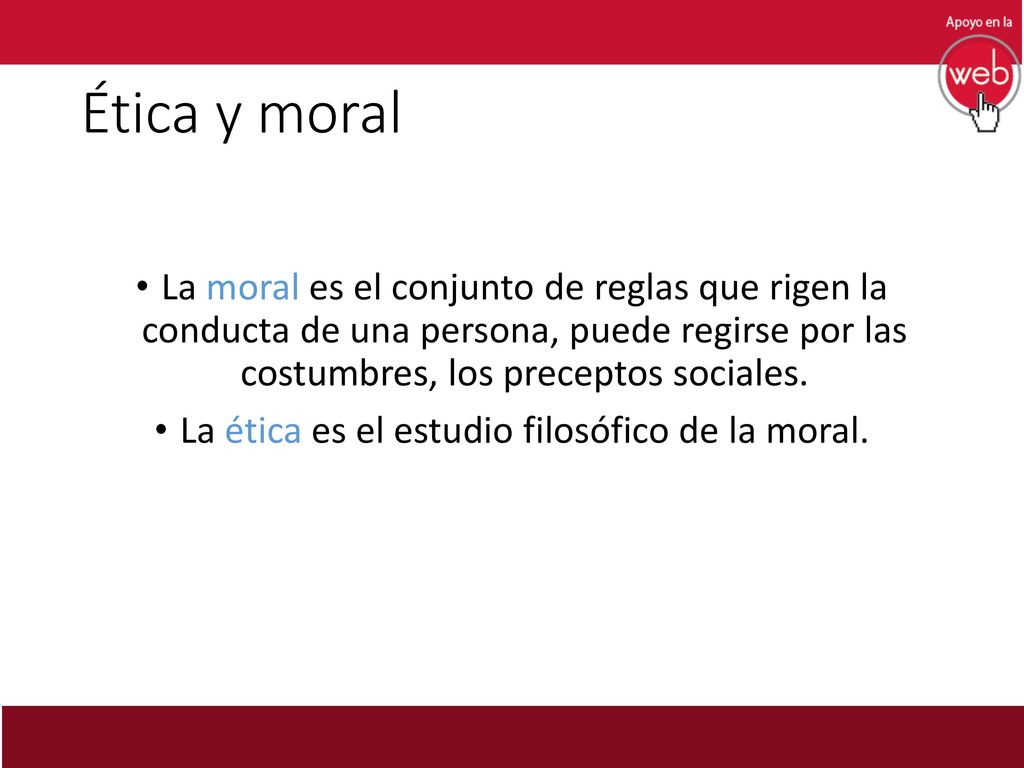 Apoyo en la
web

Ética y moral

• La moral es el conjunto de reglas que rigen la conducta de una persona, puede regirse por las costumbres, los preceptos sociales.

• La ética es el estudio filosófico de la moral.